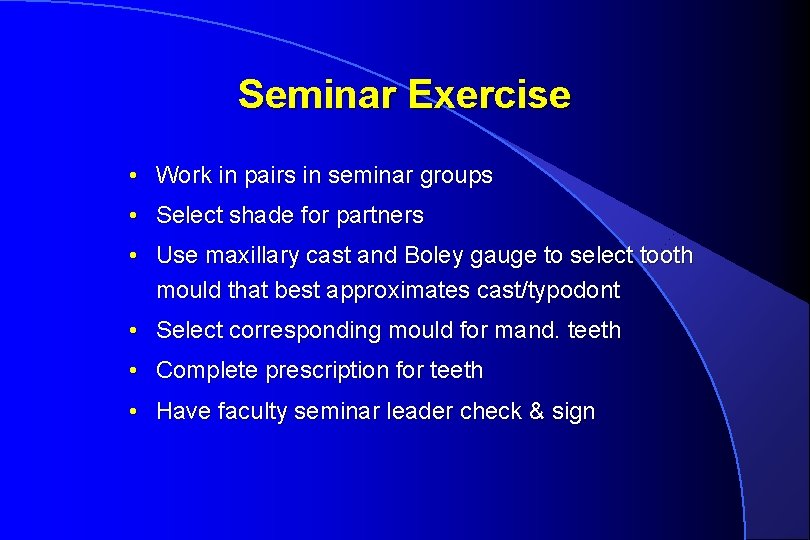 Seminar Exercise

• Work in pairs in seminar groups
• Select shade for partners
• Use maxillary cast and Boley gauge to select tooth mould that best approximates cast/typodont
• Select corresponding mould for mand. teeth
• Complete prescription for teeth
• Have faculty seminar leader check & sign